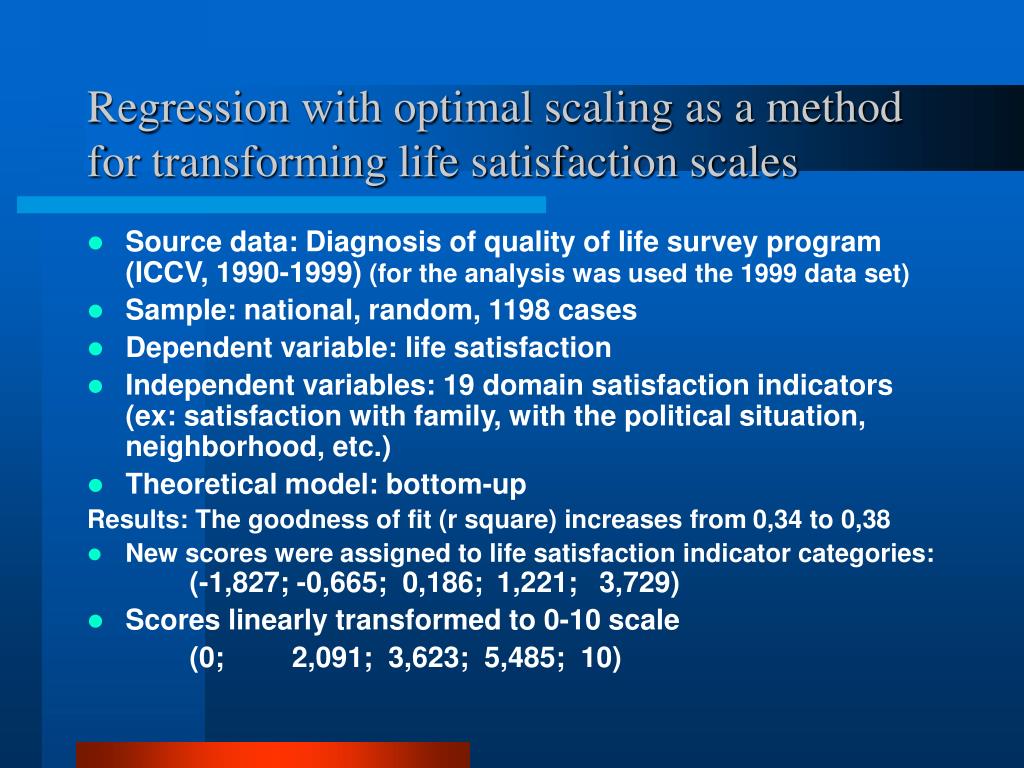 Regression with optimal scaling as a method for transforming life satisfaction scales

- Source data: Diagnosis of quality of life survey program (ICCV, 1990-1999) (for the analysis was used the 1999 data set)
- Sample: national, random, 1198 cases
- Dependent variable: life satisfaction
- Independent variables: 19 domain satisfaction indicators (ex: satisfaction with family, with the political situation, neighborhood, etc.)
- Theoretical model: bottom-up

Results: The goodness of fit (r square) increases from 0,34 to 0,38

- New scores were assigned to life satisfaction indicator categories: (-1,827; -0,665; 0,186; 1,221; 3,729)
- Scores linearly transformed to 0-10 scale (0; 2,091; 3,623; 5,485; 10)